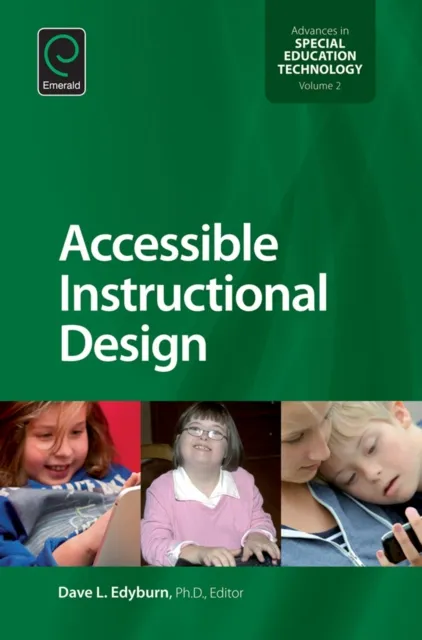 Emerald

Advances in
SPECIAL EDUCATION TECHNOLOGY
Volume 2

Accessible Instructional Design

Dave L. Edyburn, Ph.D., Editor